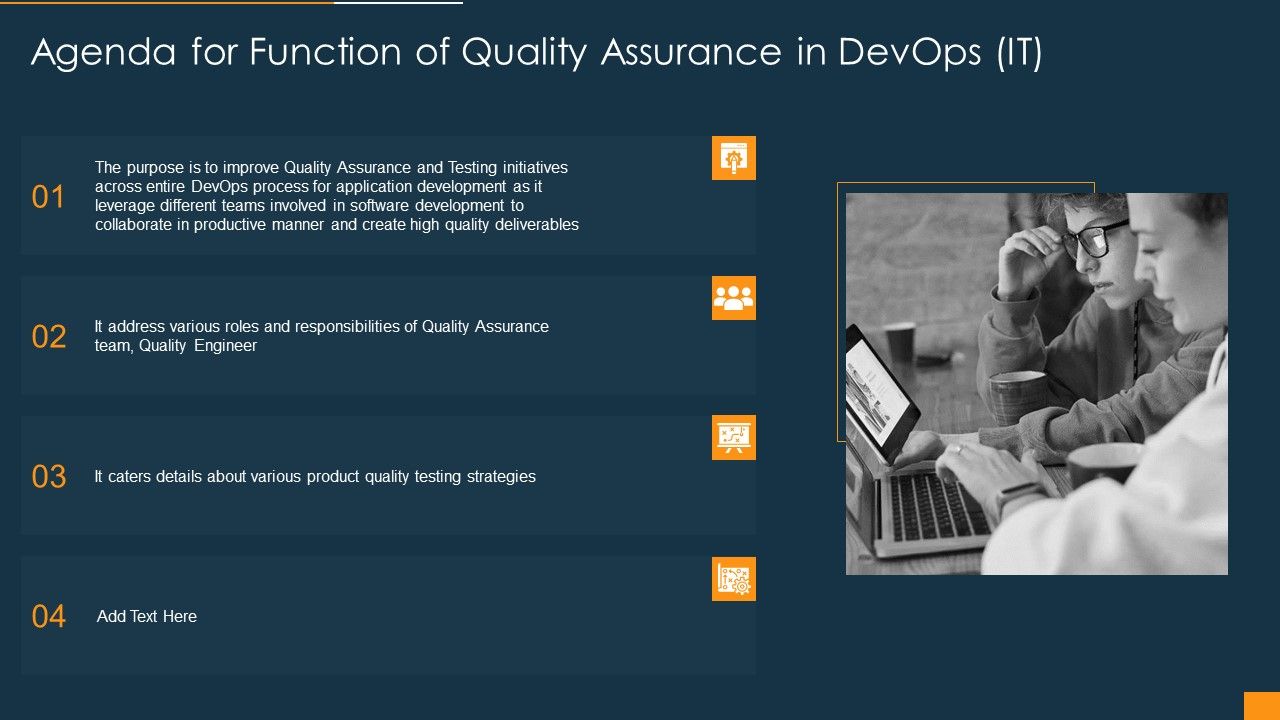 Agenda for Function of Quality Assurance in DevOps (IT)

01
The purpose is to improve Quality Assurance and Testing initiatives across entire DevOps process for application development as it leverage different teams involved in software development to collaborate in productive manner and create high quality deliverables

02
It address various roles and responsibilities of Quality Assurance team, Quality Engineer

03
It caters details about various product quality testing strategies

04
Add Text Here